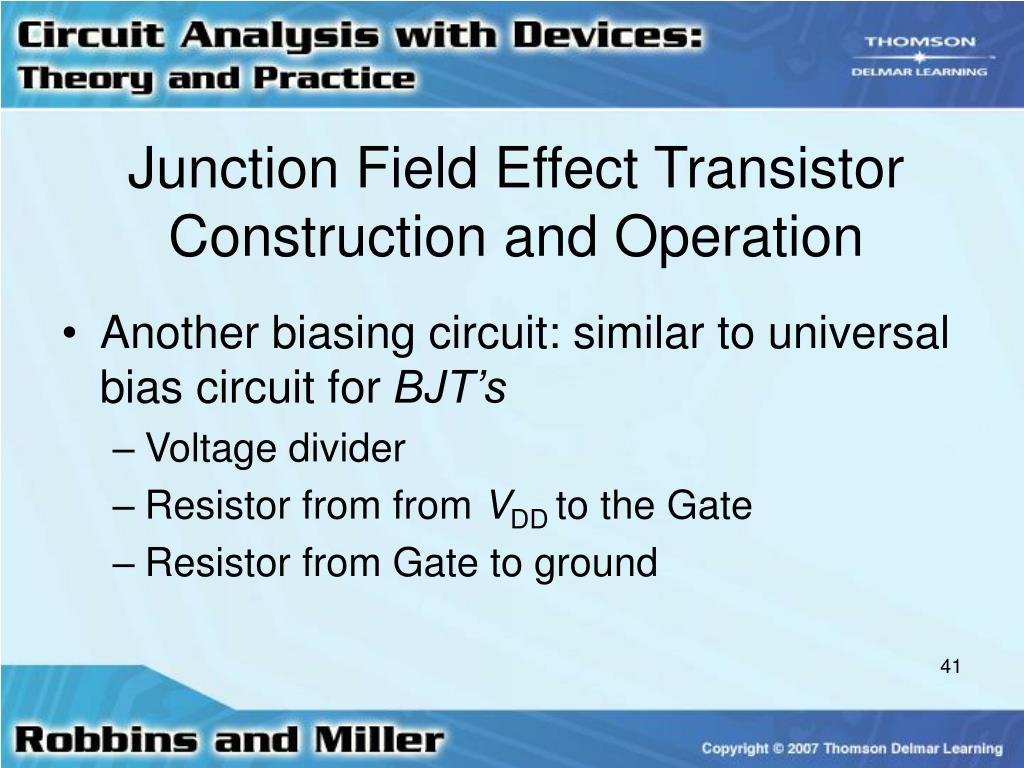 Circuit Analysis with Devices:
Theory and Practice

THOMSON
DELMAR LEARNING

Junction Field Effect Transistor Construction and Operation

• Another biasing circuit: similar to universal bias circuit for BJT's
– Voltage divider
– Resistor from from $V_{DD}$ to the Gate
– Resistor from Gate to ground

41

Robbins and Miller

Copyright © 2007 Thomson Delmar Learning